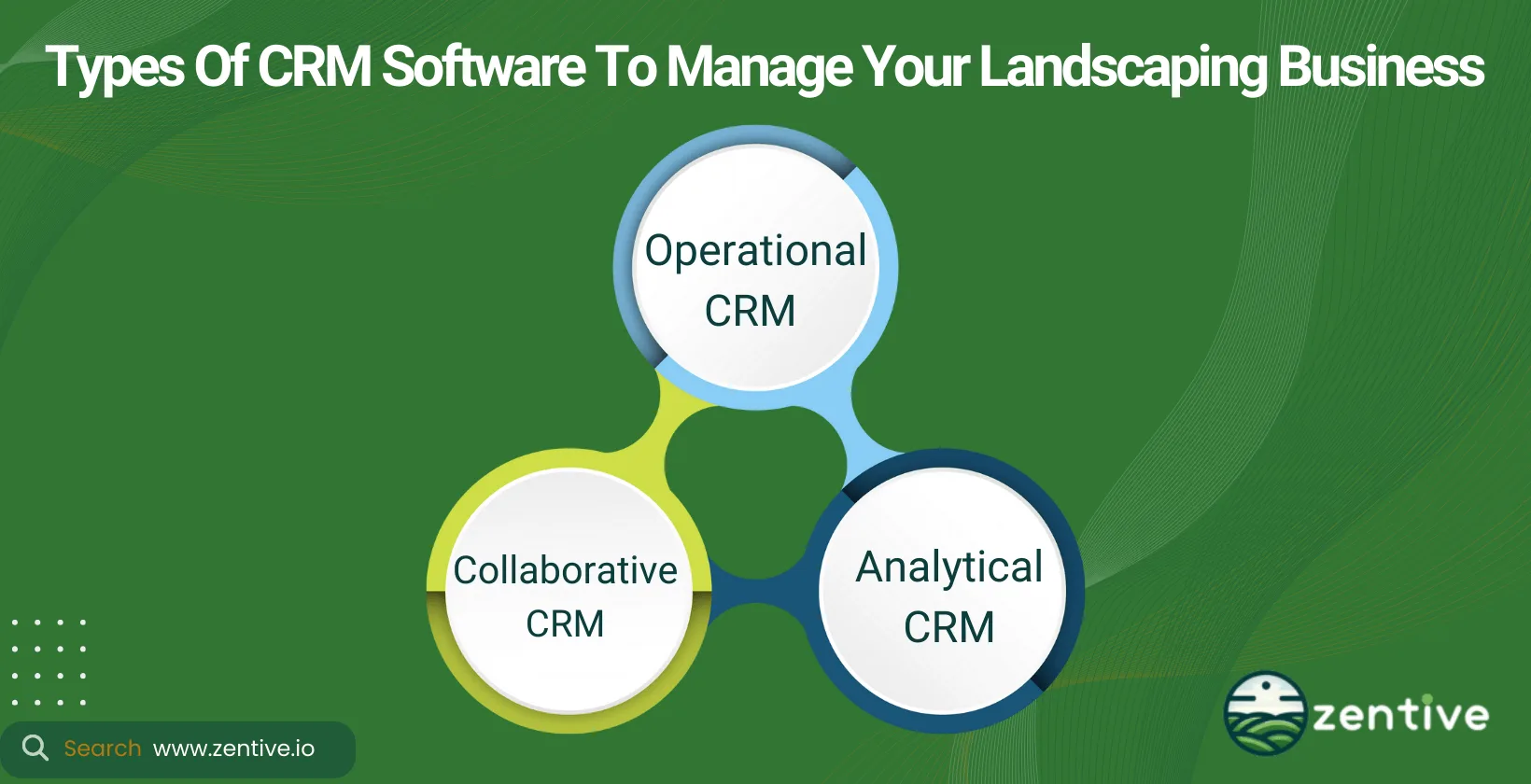 Types Of CRM Software To Manage Your Landscaping Business

Operational CRM

Collaborative CRM

Analytical CRM

Search www.zentive.io

zentive